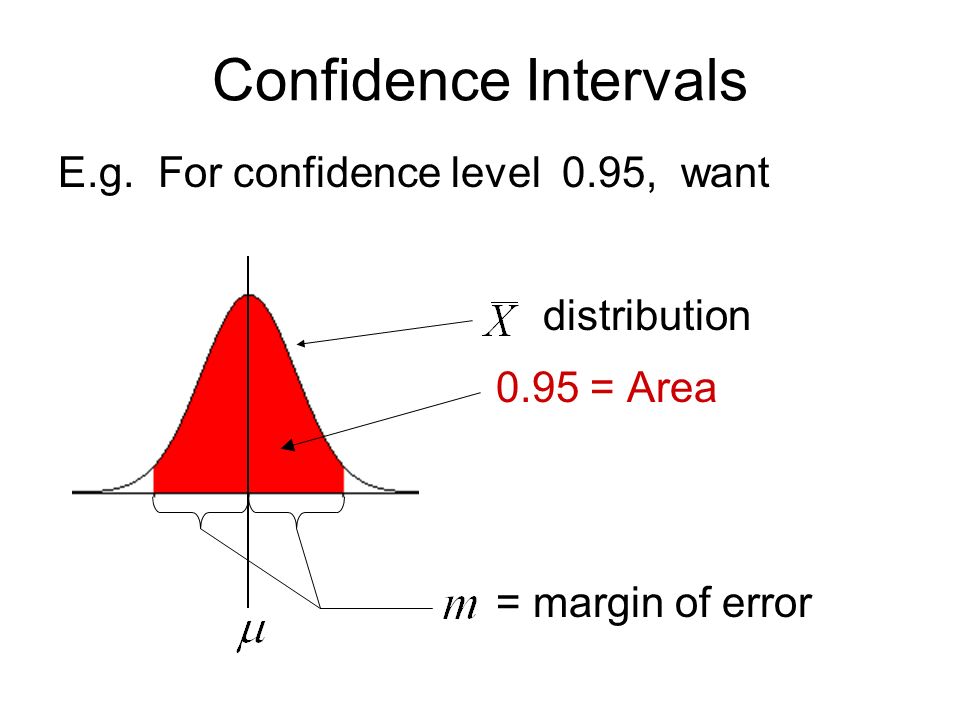 Confidence Intervals

E.g. For confidence level 0.95, want

$\overline{X}$ distribution

0.95 = Area

$m$ = margin of error

$\mu$